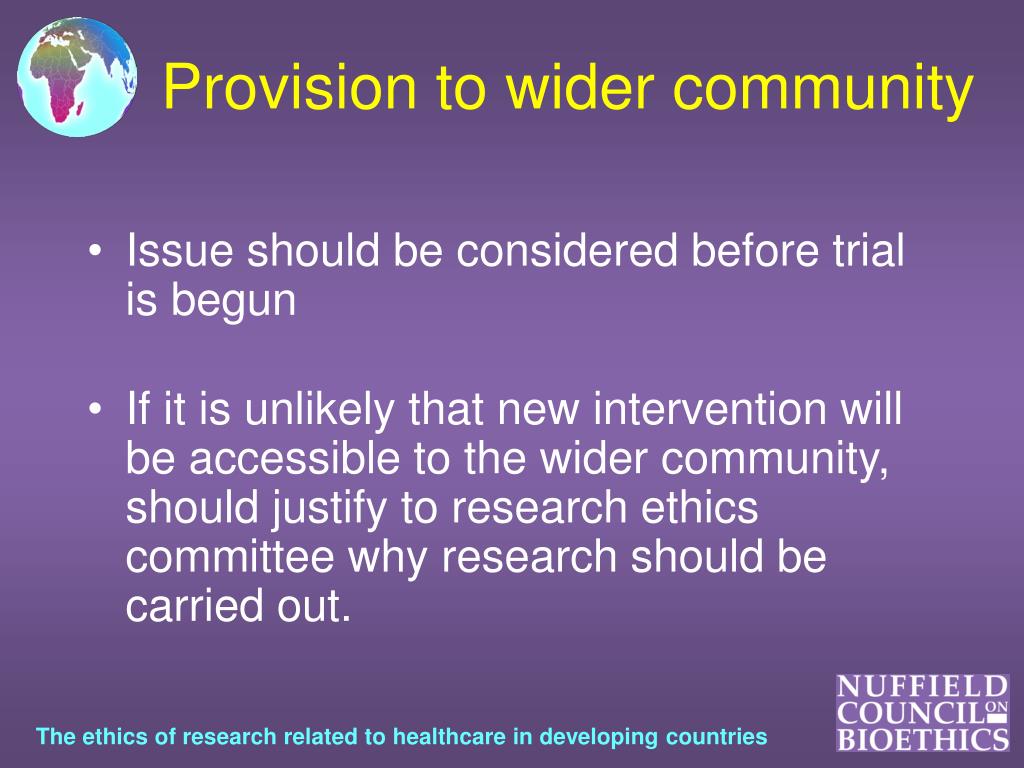 Provision to wider community

• Issue should be considered before trial is begun

• If it is unlikely that new intervention will be accessible to the wider community, should justify to research ethics committee why research should be carried out.

The ethics of research related to healthcare in developing countries

NUFFIELD COUNCIL ON BIOETHICS